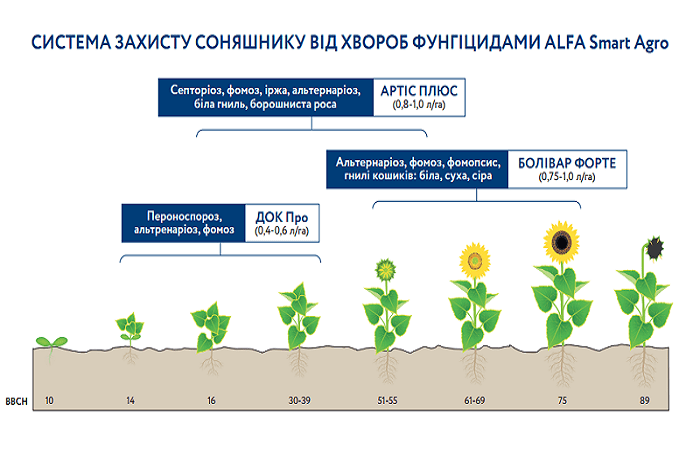 СИСТЕМА ЗАХИСТУ СОНЯШНИКУ ВІД ХВОРОБ ФУНГІЦИДАМИ ALFA Smart Agro

Септоріоз, фомоз, іржа, альтернаріоз, біла гниль, борошниста роса

АРТІС ПЛЮС (0,8-1,0 л/га)

Альтернаріоз, фомоз, фомопсис, гнилі кошиків: біла, суха, сіра

БОЛІВАР ФОРТЕ (0,75-1,0 л/га)

Пероноспороз, альтренаріоз, фомоз

ДОК Про (0,4-0,6 л/га)

BBCH 10 14 16 30-39 51-55 61-69 75 89